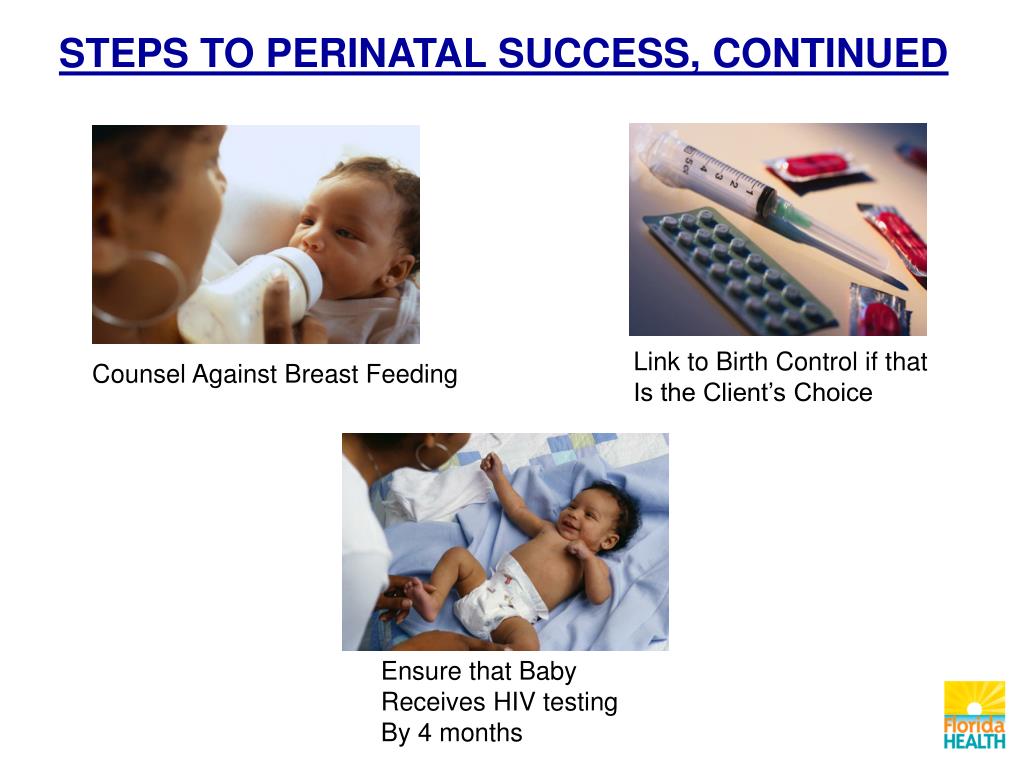 STEPS TO PERINATAL SUCCESS, CONTINUED

Counsel Against Breast Feeding

Link to Birth Control if that Is the Client's Choice

Ensure that Baby Receives HIV testing By 4 months

Florida HEALTH